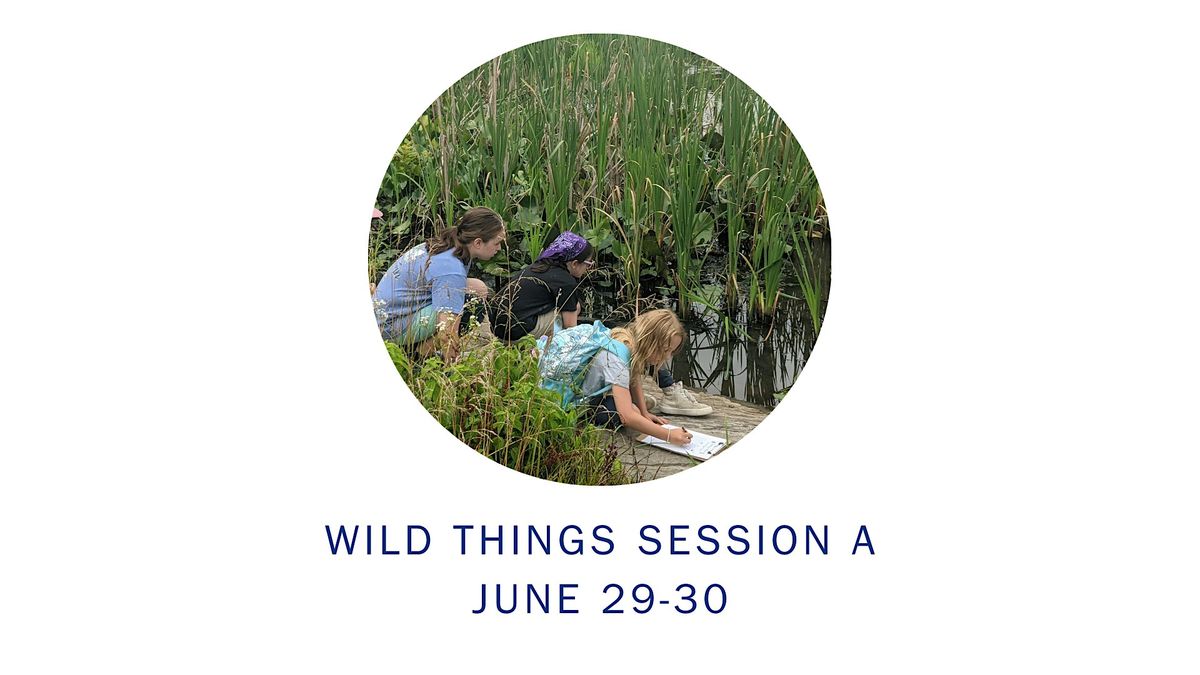 WILD THINGS SESSION A
JUNE 29-30